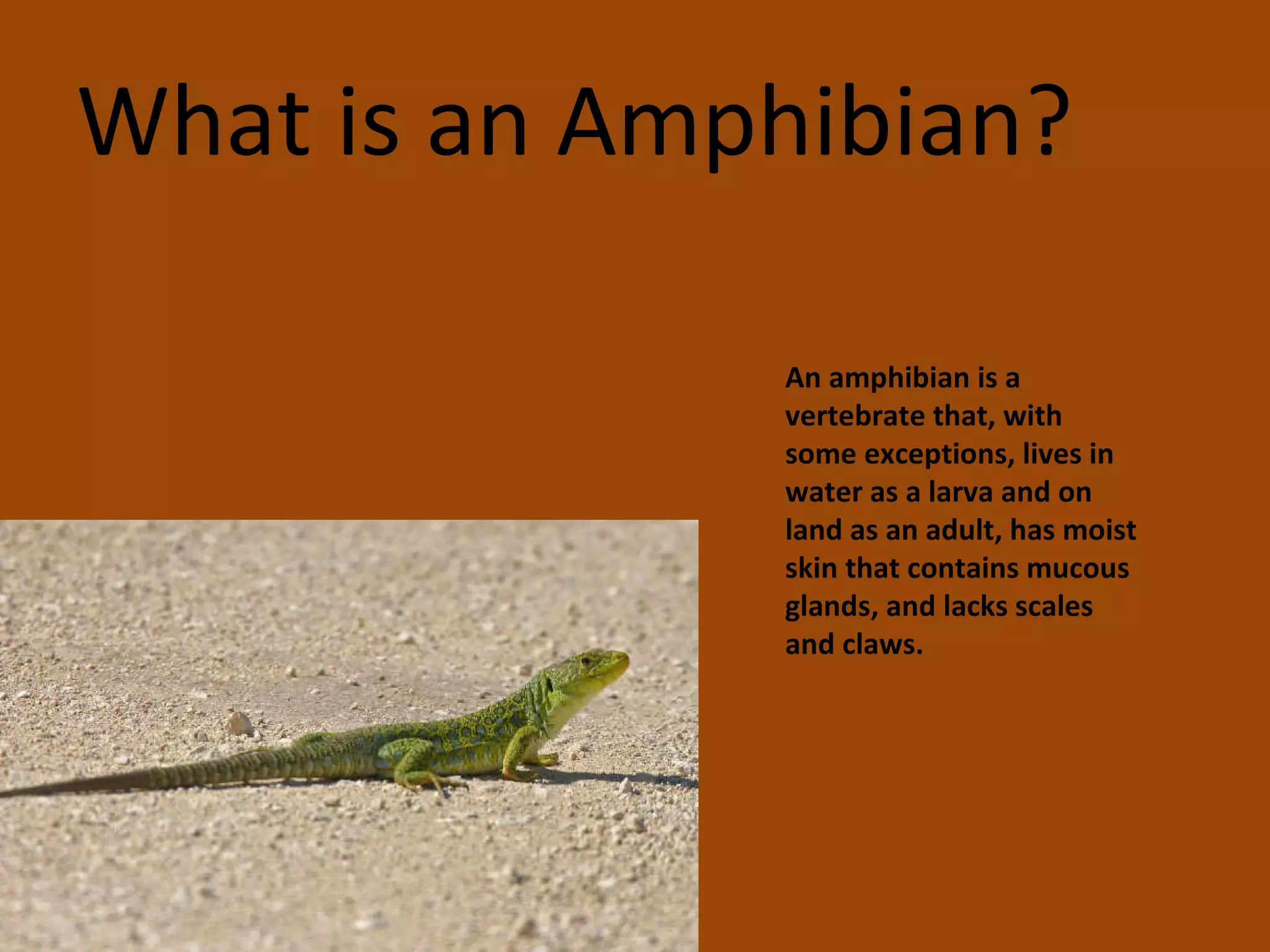 What is an Amphibian?

An amphibian is a vertebrate that, with some exceptions, lives in water as a larva and on land as an adult, has moist skin that contains mucous glands, and lacks scales and claws.